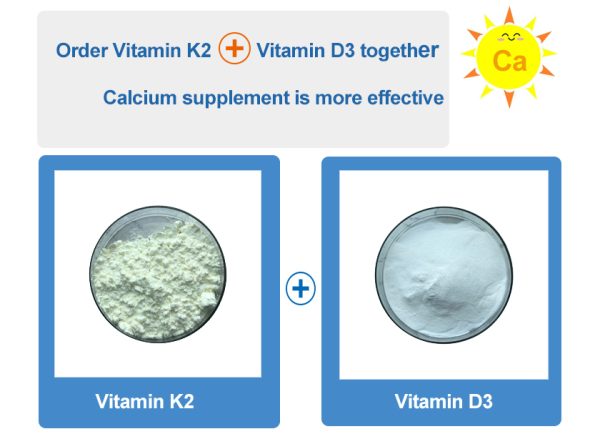 Order Vitamin K2 + Vitamin D3 together

Calcium supplement is more effective

Ca

Vitamin K2

+

Vitamin D3